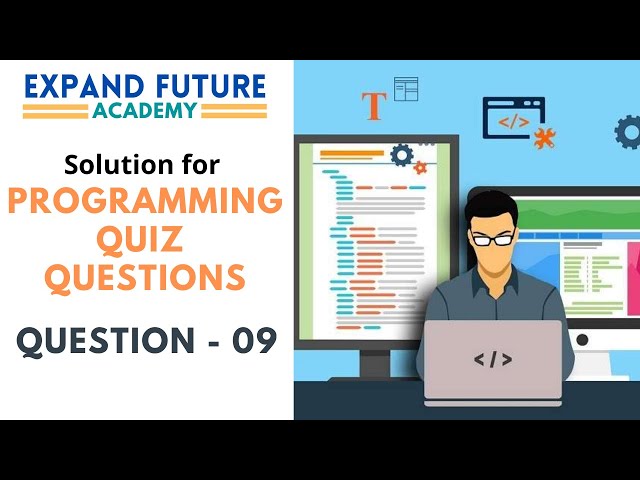 EXPAND FUTURE
ACADEMY

Solution for
PROGRAMMING
QUIZ
QUESTIONS

QUESTION - 09

T

</>

</>